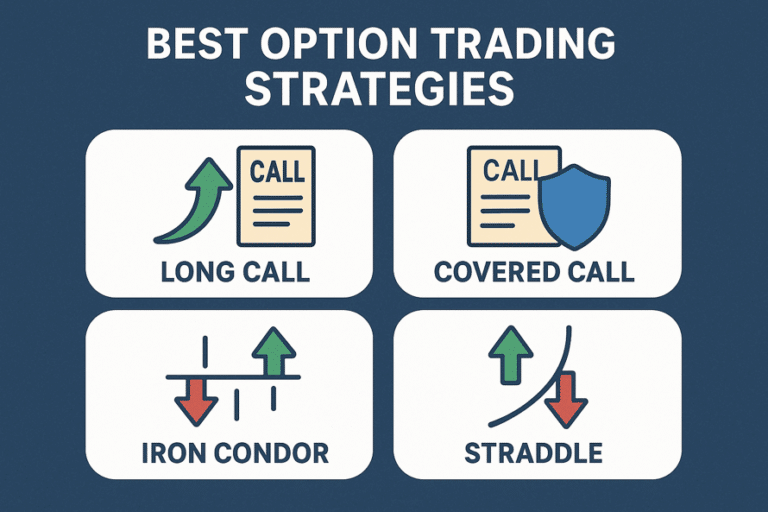 BEST OPTION TRADING STRATEGIES

CALL

LONG CALL

CALL

COVERED CALL

IRON CONDOR

STRADDLE